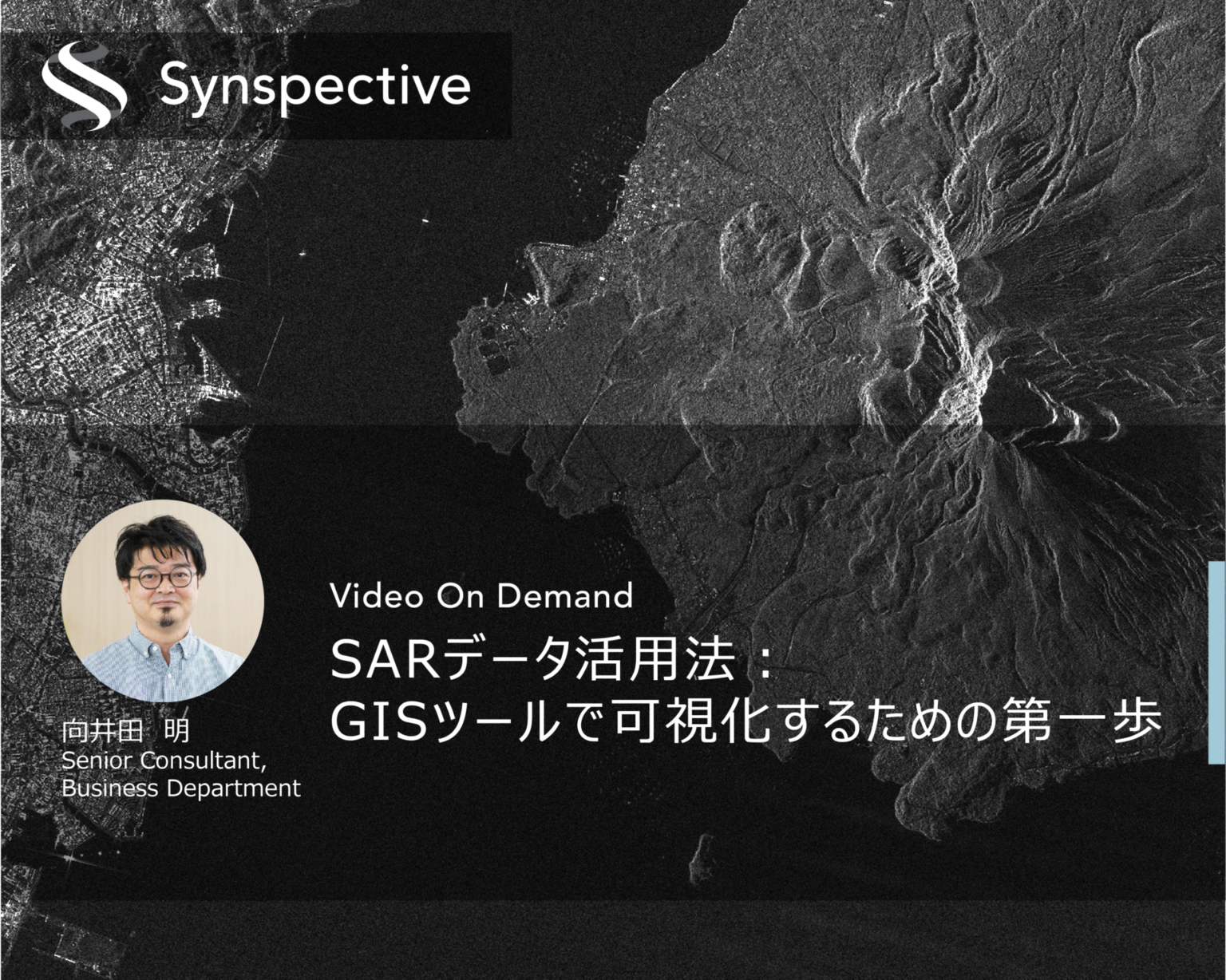 Synspective

Video On Demand

SARデータ活用法：
GISツールで可視化するための第一歩

向井田 明
Senior Consultant,
Business Department